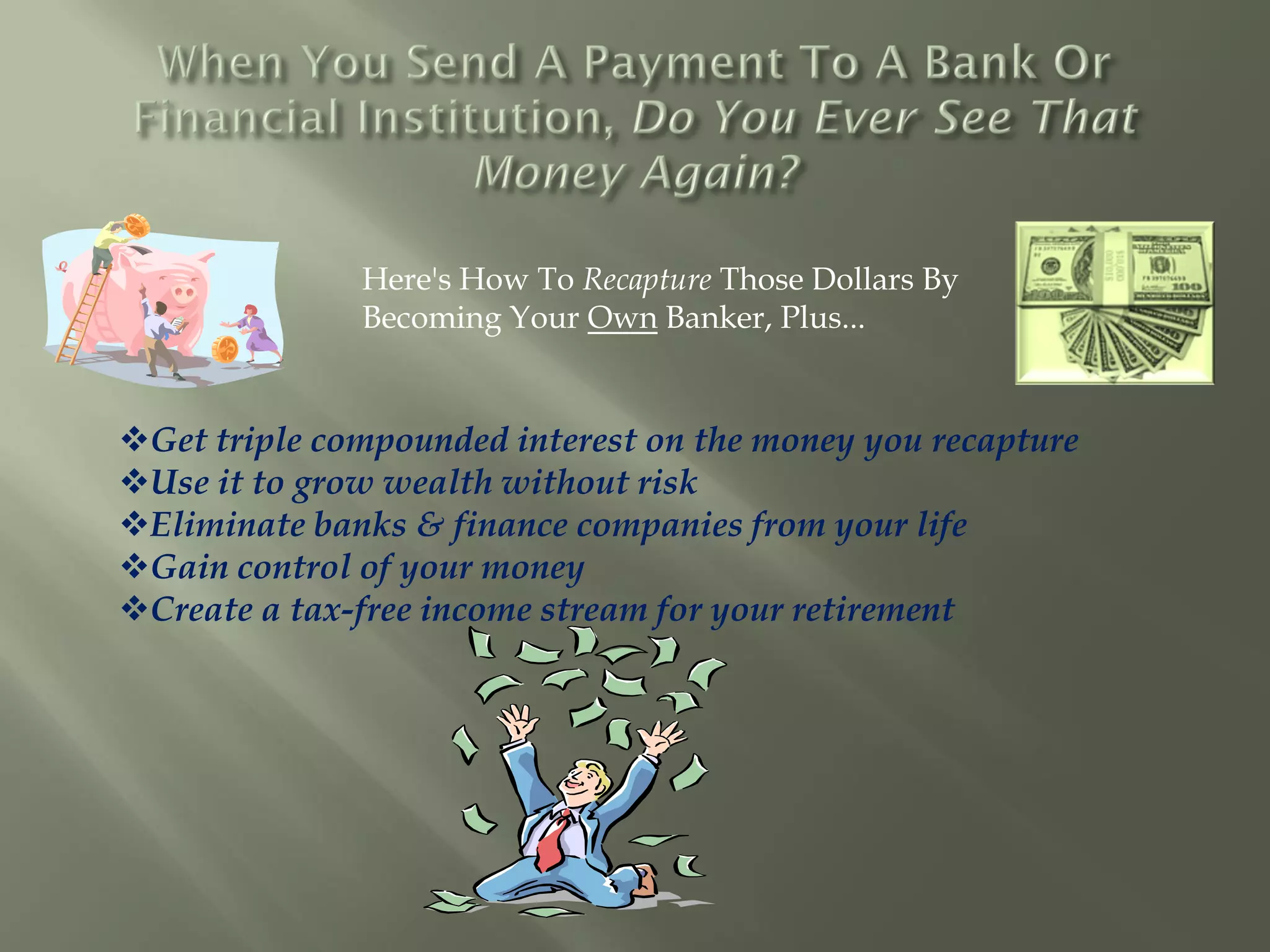 When You Send A Payment To A Bank Or Financial Institution, Do You Ever See That Money Again?

Here's How To Recapture Those Dollars By Becoming Your Own Banker, Plus...

❖Get triple compounded interest on the money you recapture
❖Use it to grow wealth without risk
❖Eliminate banks & finance companies from your life
❖Gain control of your money
❖Create a tax-free income stream for your retirement